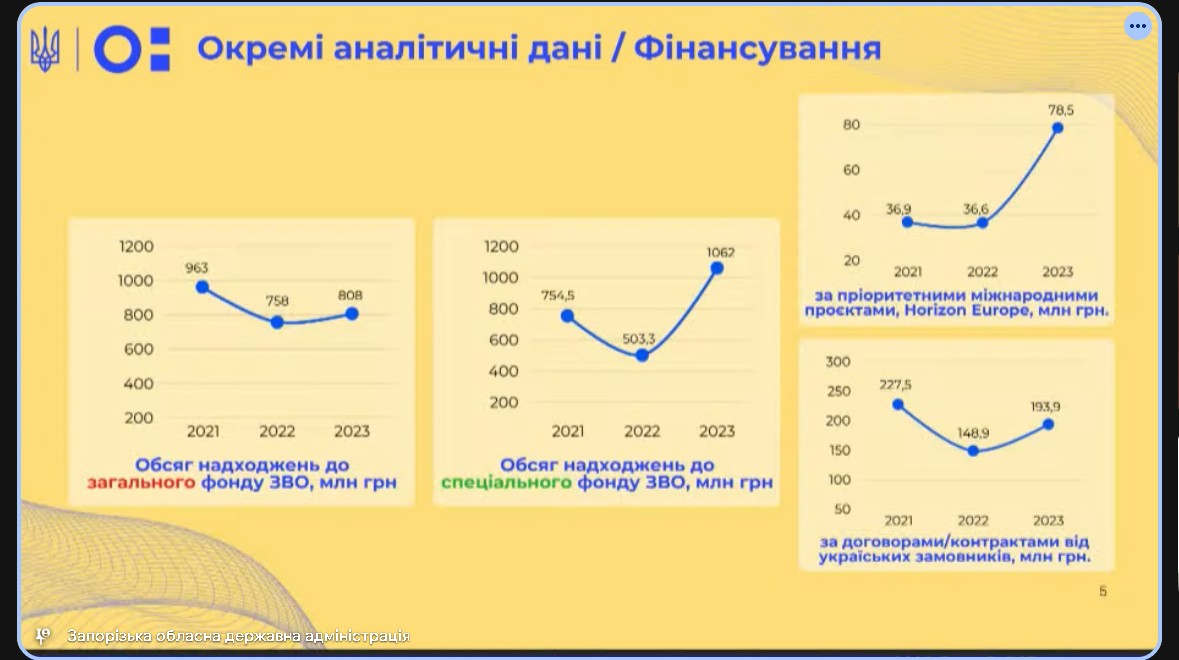 Окремі аналітичні дані / Фінансування

1200
1000
800
600
400
200
963
758
808
2021
2022
2023

Обсяг надходжень до загального фонду ЗВО, млн грн

1200
1000
800
600
400
200
754,5
503,3
1062
2021
2022
2023

Обсяг надходжень до спеціального фонду ЗВО, млн грн

80
60
40
20
36,9
36,6
78,5
2021
2022
2023

за пріоритетними міжнародними проєктами, Horizon Europe, млн грн.

300
250
200
150
100
50
227,5
148,9
193,9
2021
2022
2023

за договорами/контрактами від українських замовників, млн грн.

5

Запорізька обласна державна адміністрація